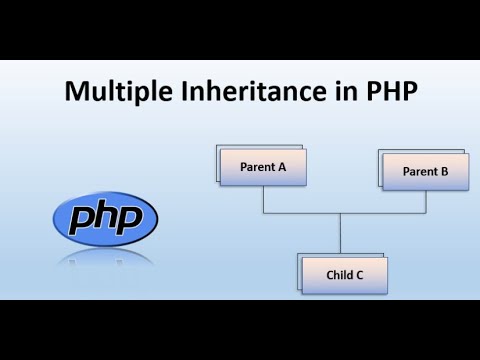 Multiple Inheritance in PHP

Parent A

Parent B

php

Child C